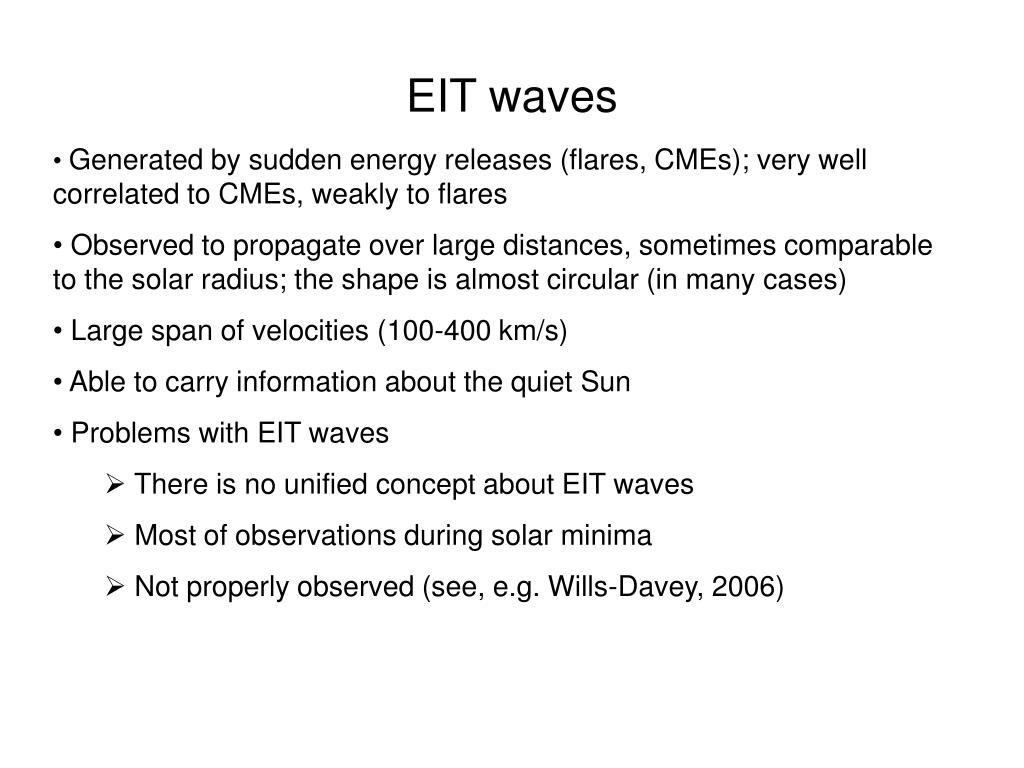 EIT waves

• Generated by sudden energy releases (flares, CMEs); very well correlated to CMEs, weakly to flares

• Observed to propagate over large distances, sometimes comparable to the solar radius; the shape is almost circular (in many cases)

• Large span of velocities (100-400 km/s)

• Able to carry information about the quiet Sun

• Problems with EIT waves

➢ There is no unified concept about EIT waves

➢ Most of observations during solar minima

➢ Not properly observed (see, e.g. Wills-Davey, 2006)